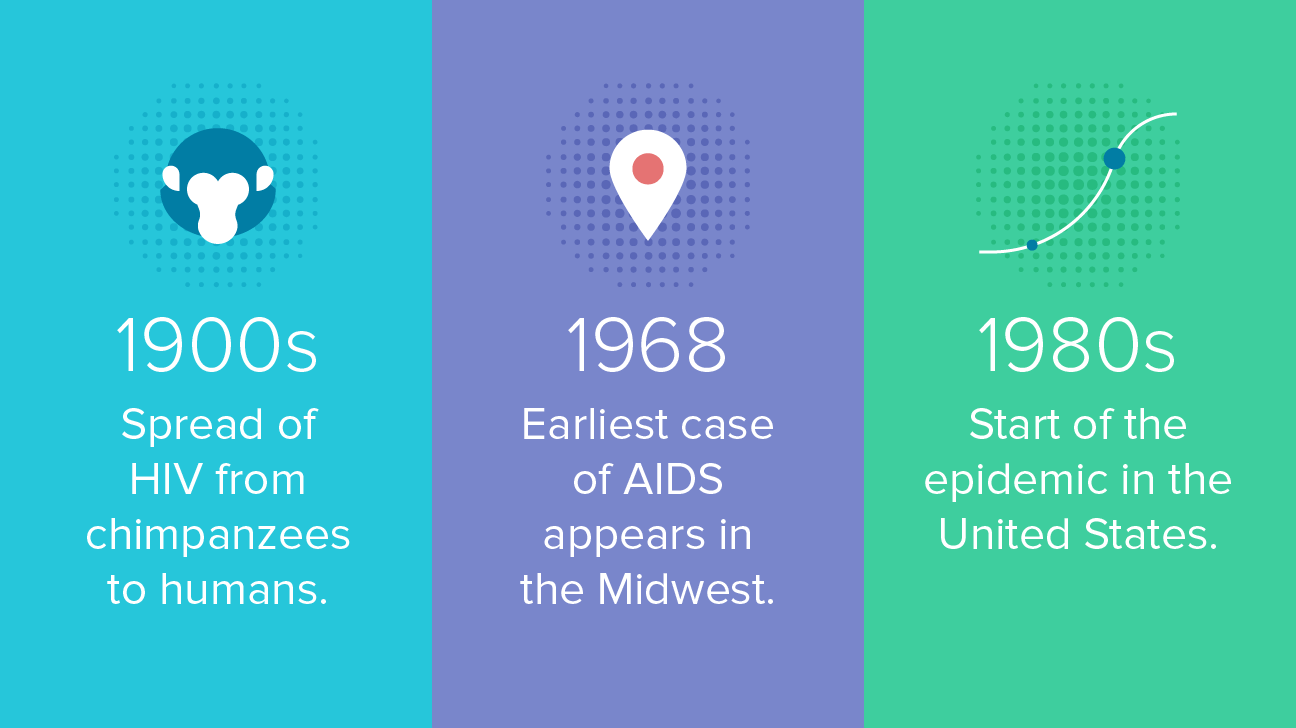 1900s

Spread of HIV from chimpanzees to humans.

1968

Earliest case of AIDS appears in the Midwest.

1980s

Start of the epidemic in the United States.